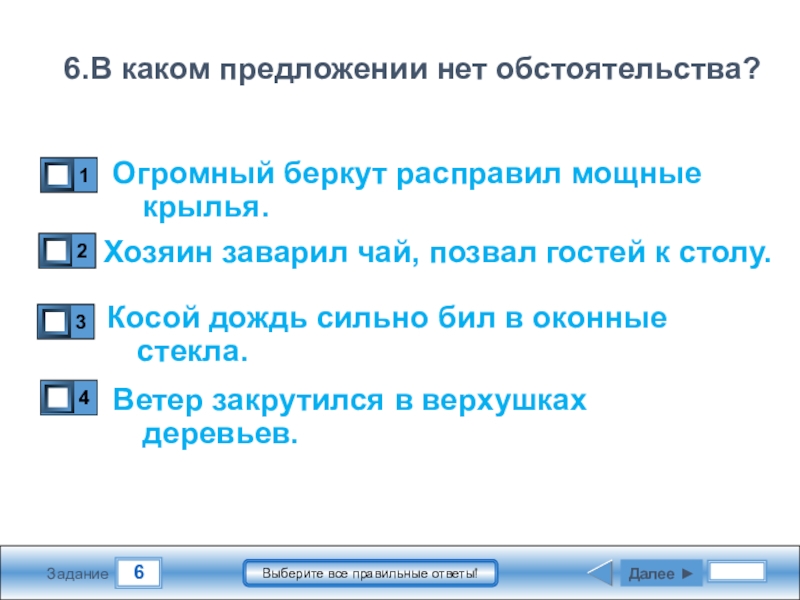 6.В каком предложении нет обстоятельства?

1 Огромный беркут расправил мощные крылья.

2 Хозяин заварил чай, позвал гостей к столу.

3 Косой дождь сильно бил в оконные стекла.

4 Ветер закрутился в верхушках деревьев.

Задание 6

Выберите все правильные ответы!

Далее ►